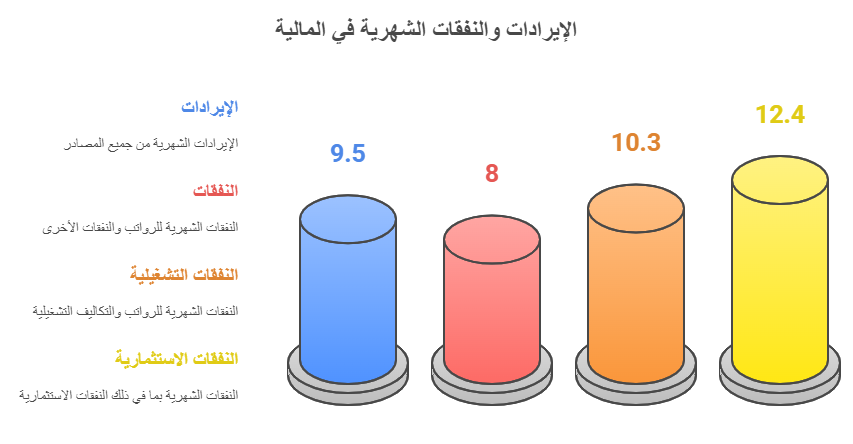 الإيرادات والنفقات الشهرية في المالية

الإيرادات

الإيرادات الشهرية من جميع المصادر

النفقات

النفقات الشهرية للرواتب والنفقات الأخرى

النفقات التشغيلية

النفقات الشهرية للرواتب والتكاليف التشغيلية

النفقات الاستثمارية

النفقات الشهرية بما في ذلك النفقات الاستثمارية

9.5

8

10.3

12.4